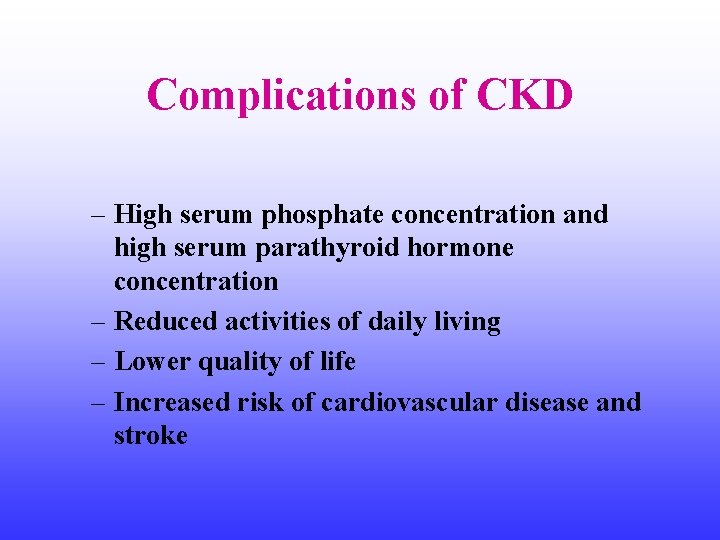 Complications of CKD

– High serum phosphate concentration and high serum parathyroid hormone concentration
– Reduced activities of daily living
– Lower quality of life
– Increased risk of cardiovascular disease and stroke